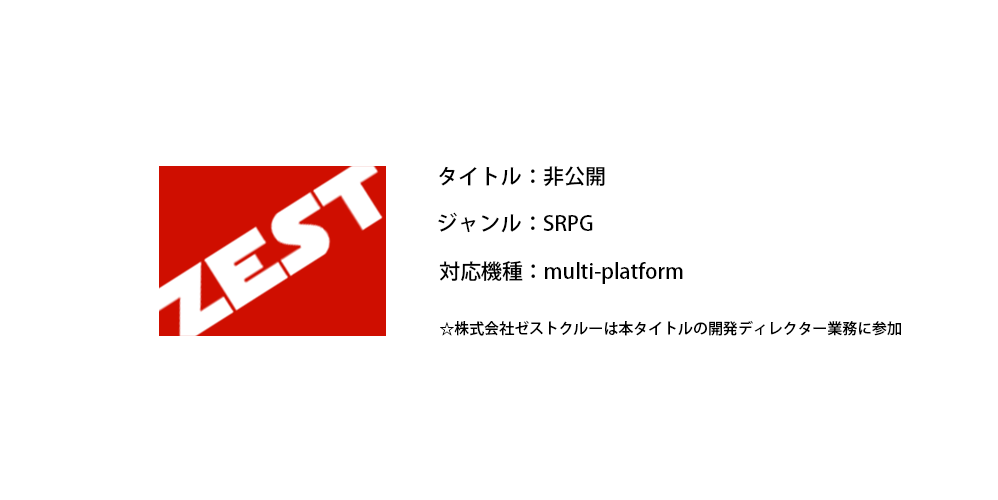 ZEST

タイトル：非公開

ジャンル：SRPG

対応機種：multi-platform

☆株式会社ゼストクルーは本タイトルの開発ディレクター業務に参加